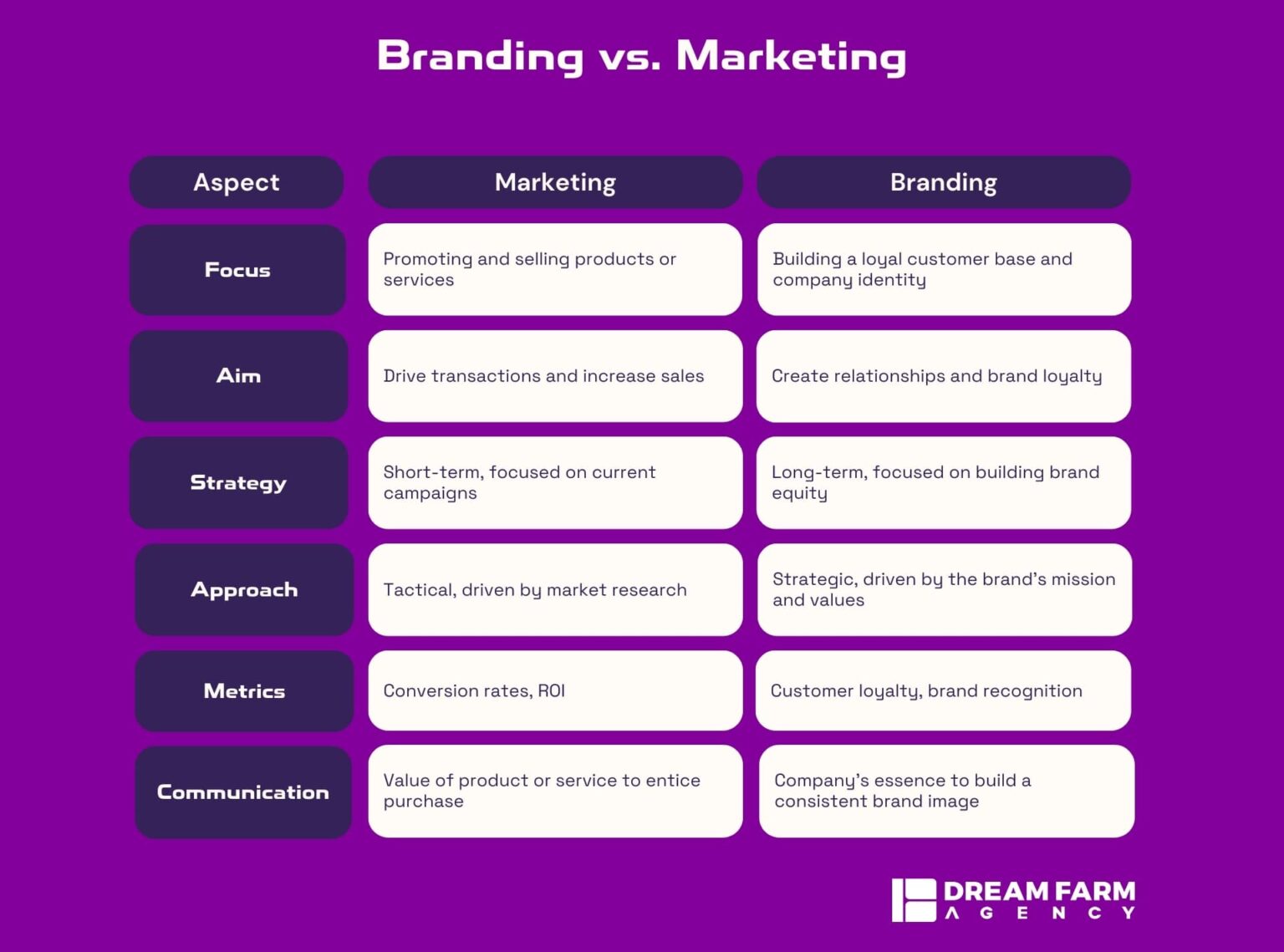 Branding vs. Marketing

| Aspect | Marketing | Branding |
|---|---|---|
| Focus | Promoting and selling products or services | Building a loyal customer base and company identity |
| Aim | Drive transactions and increase sales | Create relationships and brand loyalty |
| Strategy | Short-term, focused on current campaigns | Long-term, focused on building brand equity |
| Approach | Tactical, driven by market research | Strategic, driven by the brand's mission and values |
| Metrics | Conversion rates, ROI | Customer loyalty, brand recognition |
| Communication | Value of product or service to entice purchase | Company's essence to build a consistent brand image |

DREAM FARM AGENCY